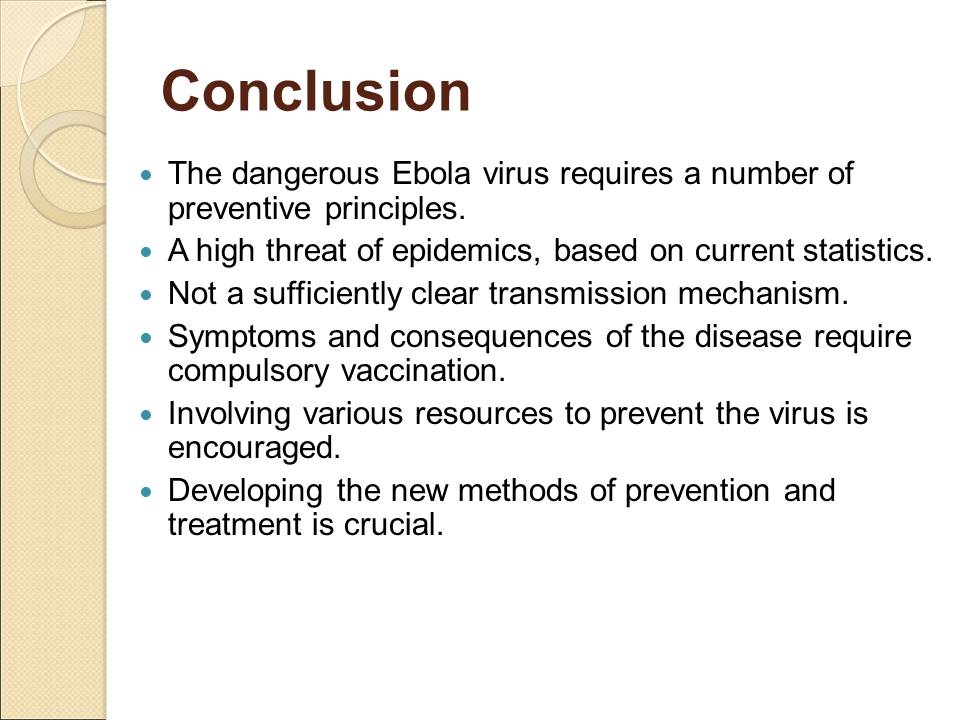 Conclusion

- The dangerous Ebola virus requires a number of preventive principles.
- A high threat of epidemics, based on current statistics.
- Not a sufficiently clear transmission mechanism.
- Symptoms and consequences of the disease require compulsory vaccination.
- Involving various resources to prevent the virus is encouraged.
- Developing the new methods of prevention and treatment is crucial.